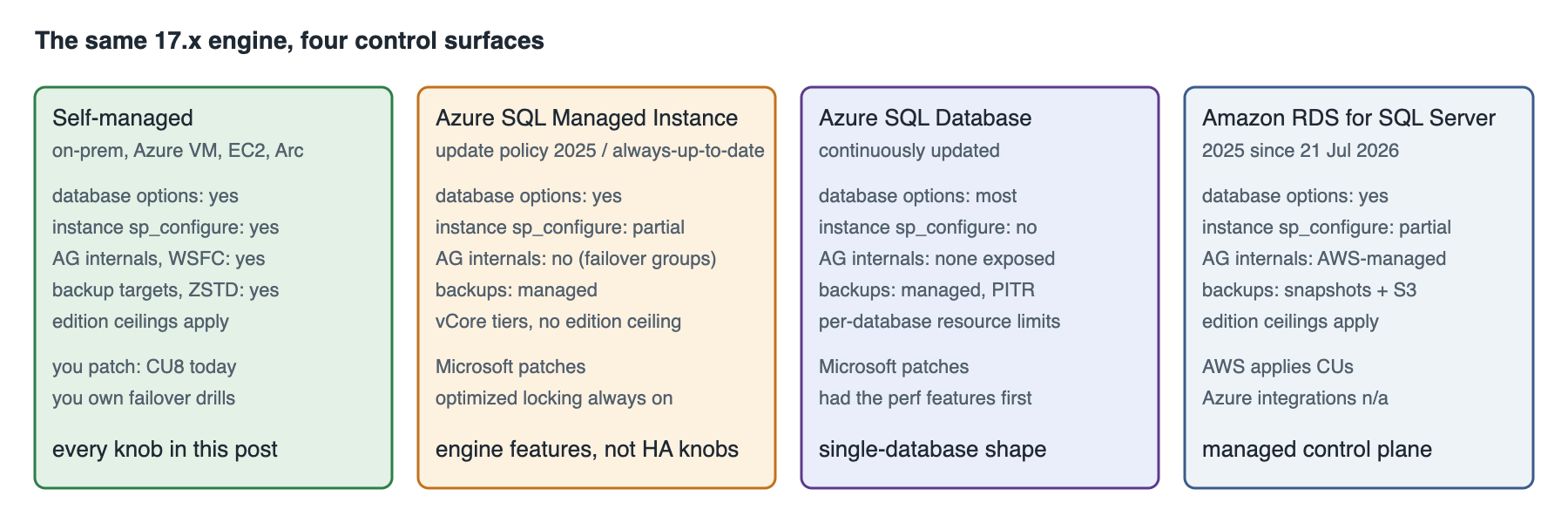 The same 17.x engine, four control surfaces

Self-managed
on-prem, Azure VM, EC2, Arc

database options: yes
instance sp_configure: yes
AG internals, WSFC: yes
backup targets, ZSTD: yes
edition ceilings apply

you patch: CU8 today
you own failover drills

every knob in this post

Azure SQL Managed Instance
update policy 2025 / always-up-to-date

database options: yes
instance sp_configure: partial
AG internals: no (failover groups)
backups: managed
vCore tiers, no edition ceiling

Microsoft patches
optimized locking always on

engine features, not HA knobs

Azure SQL Database
continuously updated

database options: most
instance sp_configure: no
AG internals: none exposed
backups: managed, PITR
per-database resource limits

Microsoft patches
had the perf features first

single-database shape

Amazon RDS for SQL Server
2025 since 21 Jul 2026

database options: yes
instance sp_configure: partial
AG internals: AWS-managed
backups: snapshots + S3
edition ceilings apply

AWS applies CUs
Azure integrations n/a

managed control plane